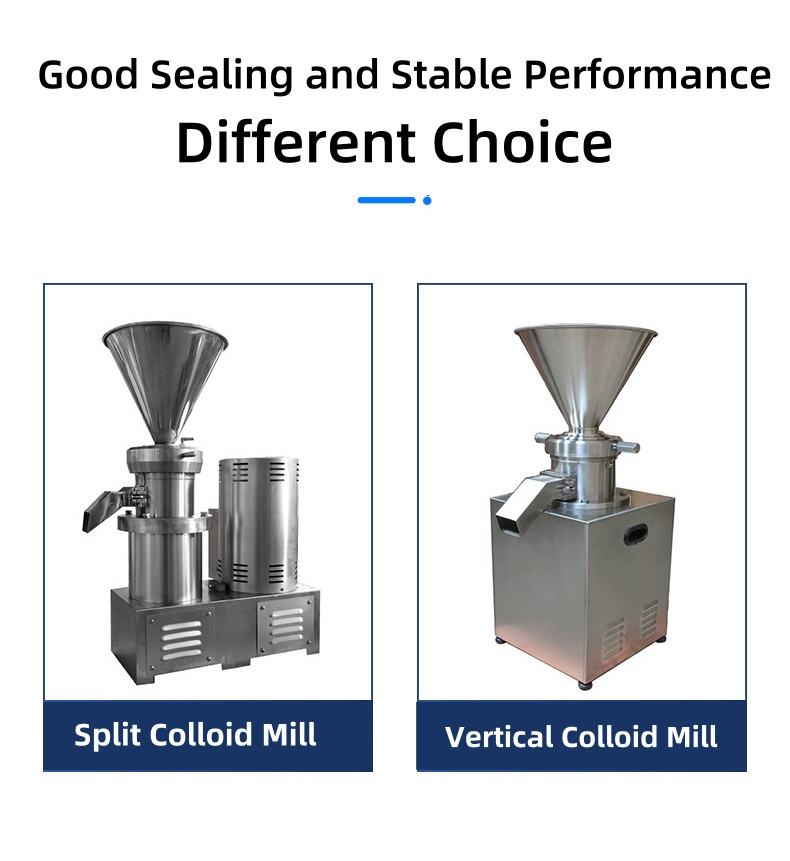 Good Sealing and Stable Performance
Different Choice

Split Colloid Mill

Vertical Colloid Mill